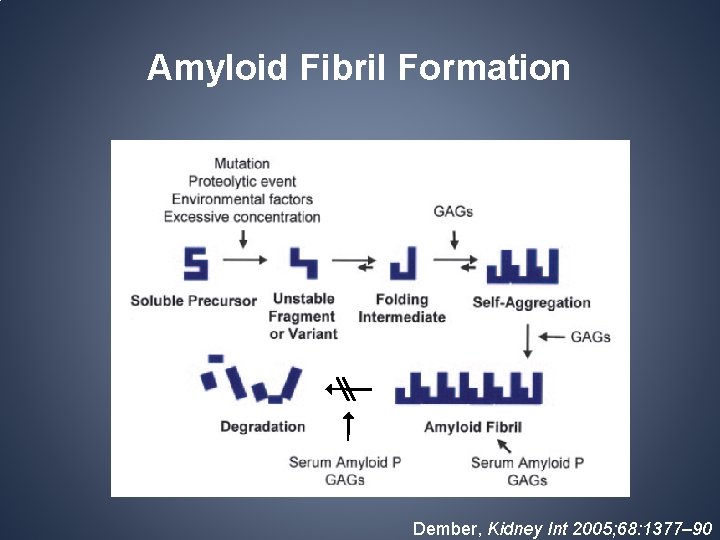 Amyloid Fibril Formation

Mutation
Proteolytic event
Environmental factors
Excessive concentration

GAGs

Soluble Precursor

Unstable Fragment or Variant

Folding Intermediate

Self-Aggregation

GAGs

Degradation

Amyloid Fibril

Serum Amyloid P
GAGs

Serum Amyloid P
GAGs

Dember, Kidney Int 2005;68:1377–90